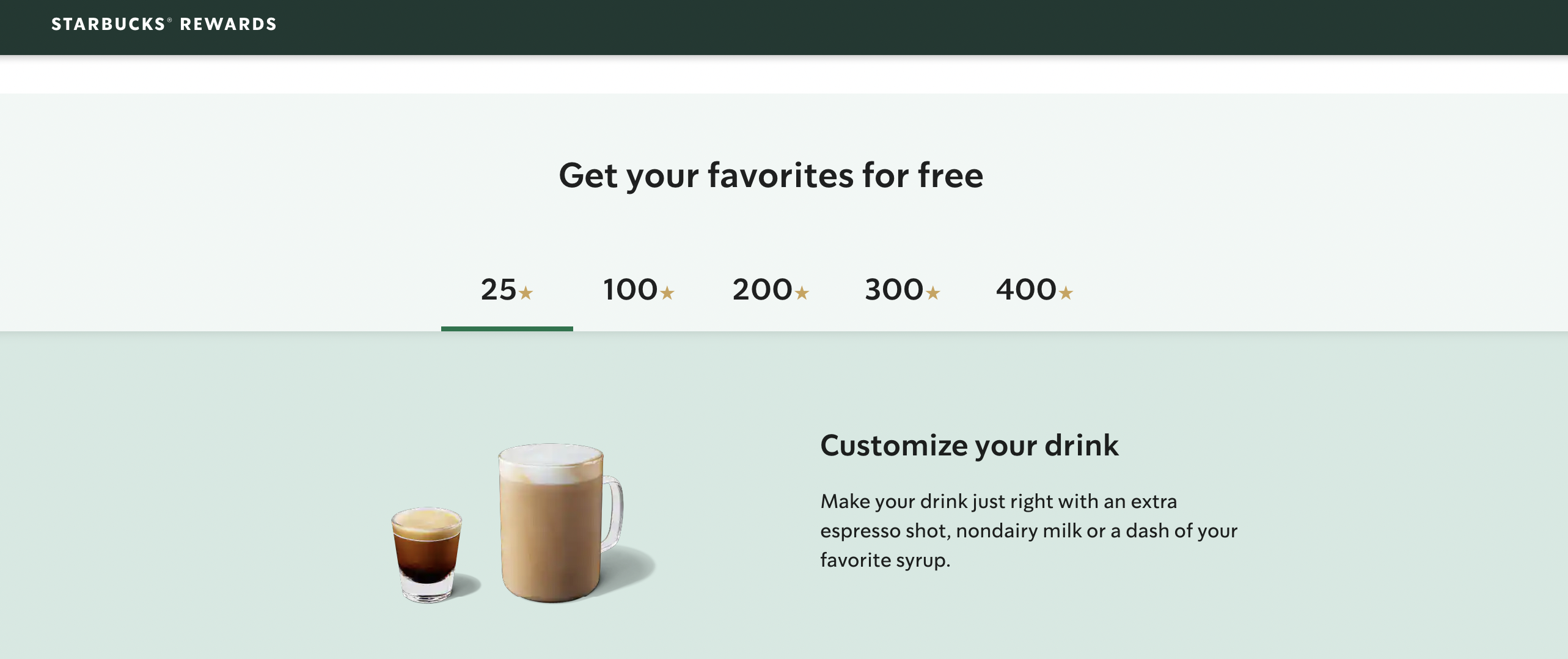 STARBUCKS® REWARDS

Get your favorites for free

25★ 100★ 200★ 300★ 400★

Customize your drink

Make your drink just right with an extra espresso shot, nondairy milk or a dash of your favorite syrup.